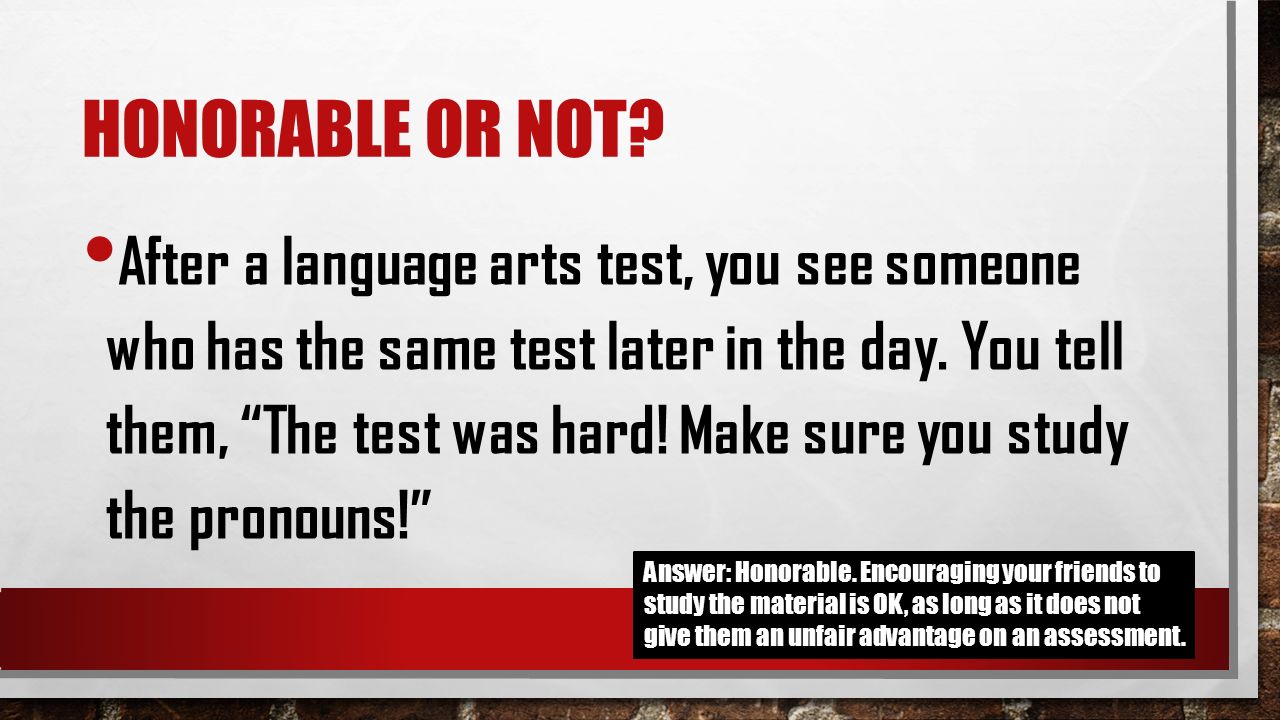 HONORABLE OR NOT?

• After a language arts test, you see someone who has the same test later in the day. You tell them, “The test was hard! Make sure you study the pronouns!”

Answer: Honorable. Encouraging your friends to study the material is OK, as long as it does not give them an unfair advantage on an assessment.